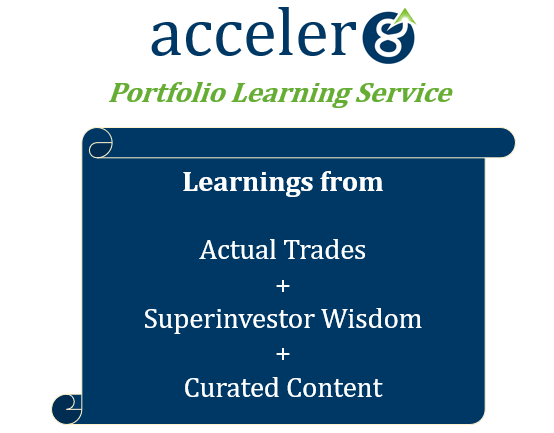 acceler8

Portfolio Learning Service

Learnings from

Actual Trades
+
Superinvestor Wisdom
+
Curated Content